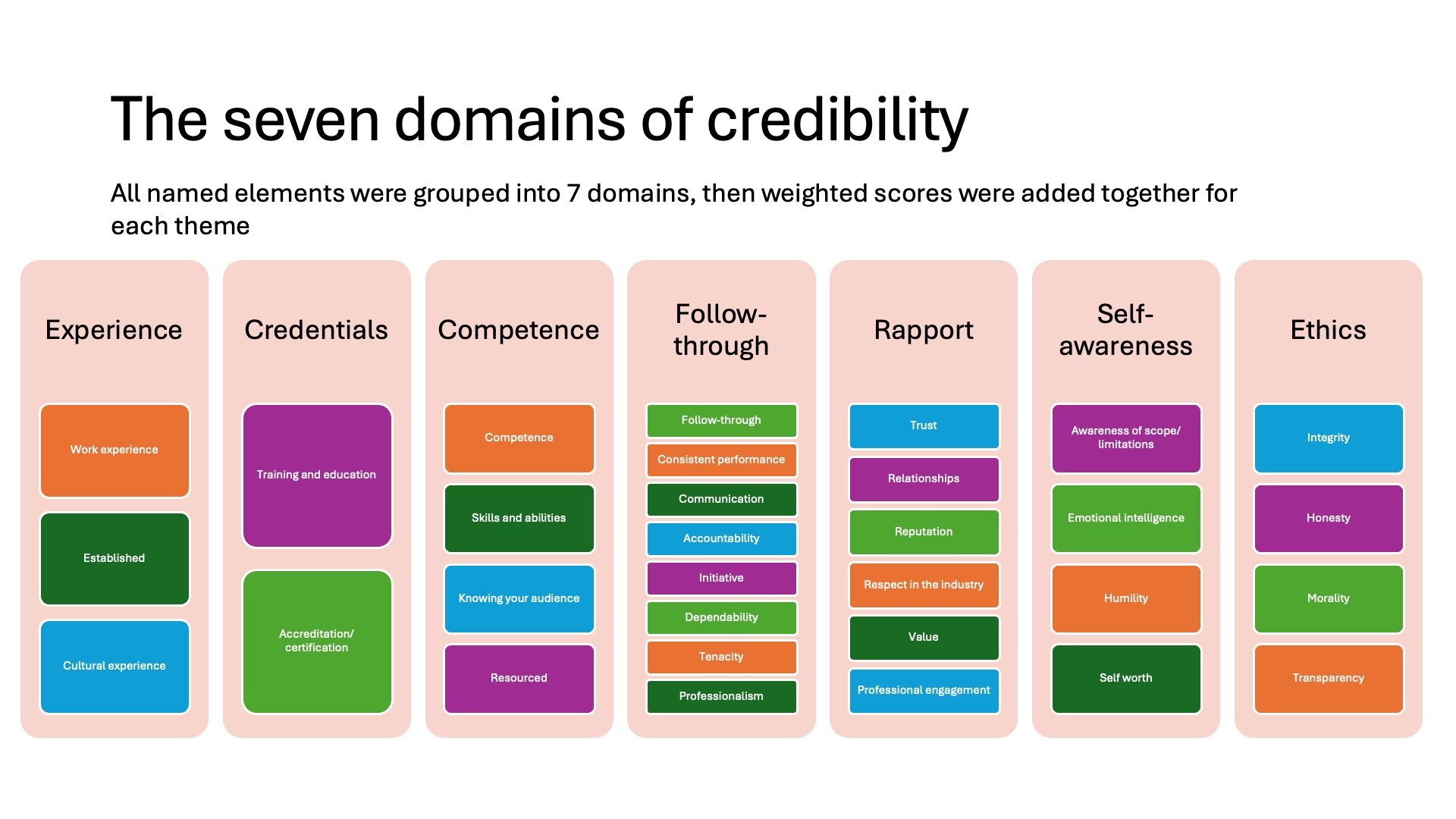 The seven domains of credibility

All named elements were grouped into 7 domains, then weighted scores were added together for each theme

Experience

Work experience

Established

Cultural experience

Credentials

Training and education

Accreditation/ certification

Competence

Competence

Skills and abilities

Knowing your audience

Resourced

Follow-through

Follow-through

Consistent performance

Communication

Accountability

Initiative

Dependability

Tenacity

Professionalism

Rapport

Trust

Relationships

Reputation

Respect in the industry

Value

Professional engagement

Self-awareness

Awareness of scope/ limitations

Emotional intelligence

Humility

Self worth

Ethics

Integrity

Honesty

Morality

Transparency